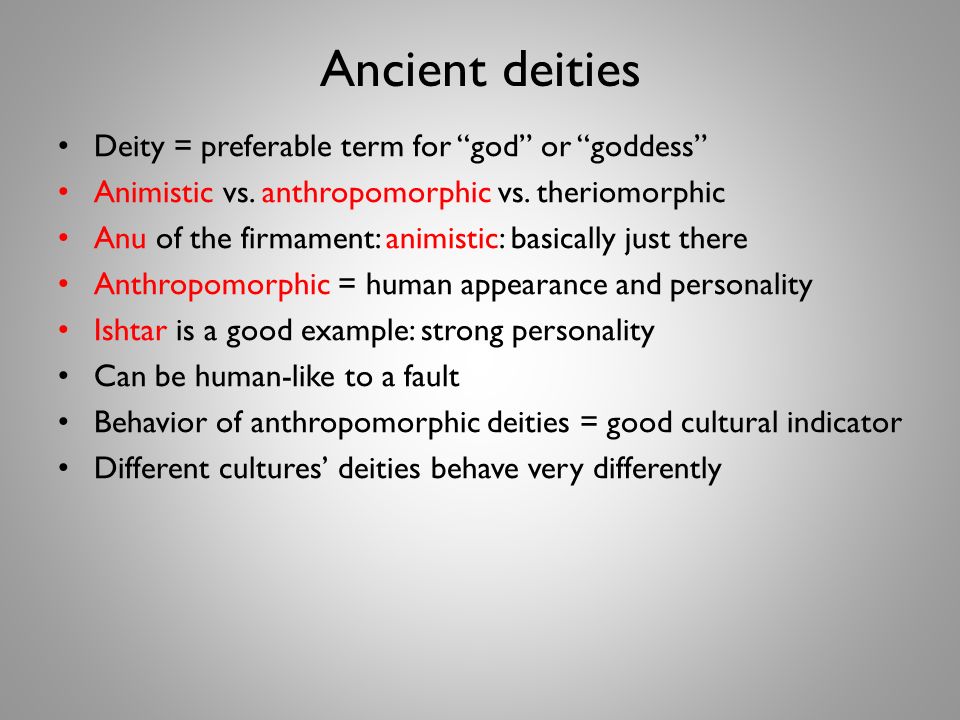 Ancient deities

• Deity = preferable term for “god” or “goddess”
• Animistic vs. anthropomorphic vs. theriomorphic
• Anu of the firmament: animistic: basically just there
• Anthropomorphic = human appearance and personality
• Ishtar is a good example: strong personality
• Can be human-like to a fault
• Behavior of anthropomorphic deities = good cultural indicator
• Different cultures’ deities behave very differently